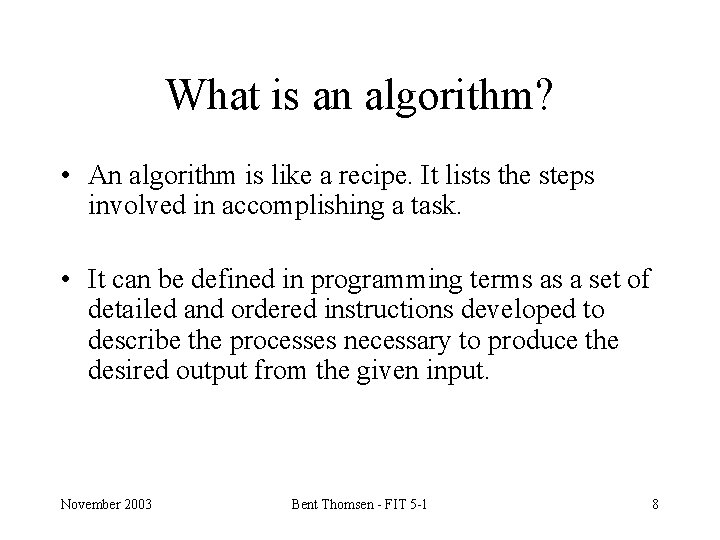 What is an algorithm?

• An algorithm is like a recipe. It lists the steps involved in accomplishing a task.

• It can be defined in programming terms as a set of detailed and ordered instructions developed to describe the processes necessary to produce the desired output from the given input.

November 2003

Bent Thomsen - FIT 5-1

8